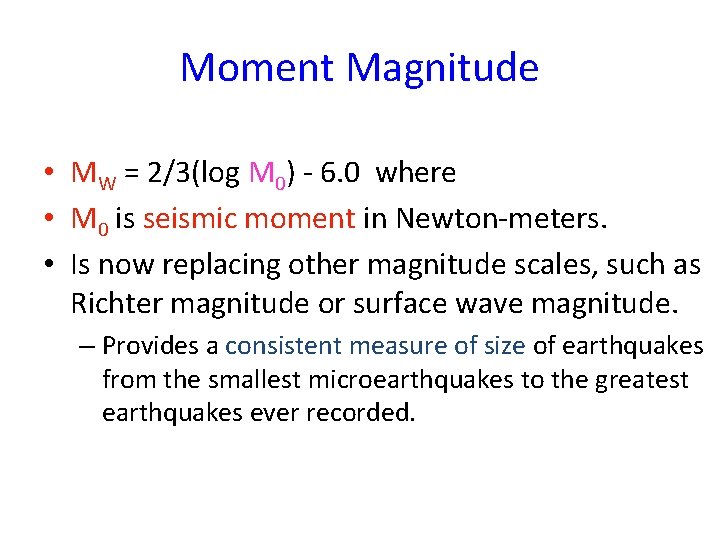 Moment Magnitude

• $M_W = 2/3(\log M_0) - 6.0$ where
• $M_0$ is seismic moment in Newton-meters.
• Is now replacing other magnitude scales, such as Richter magnitude or surface wave magnitude.
– Provides a consistent measure of size of earthquakes from the smallest microearthquakes to the greatest earthquakes ever recorded.